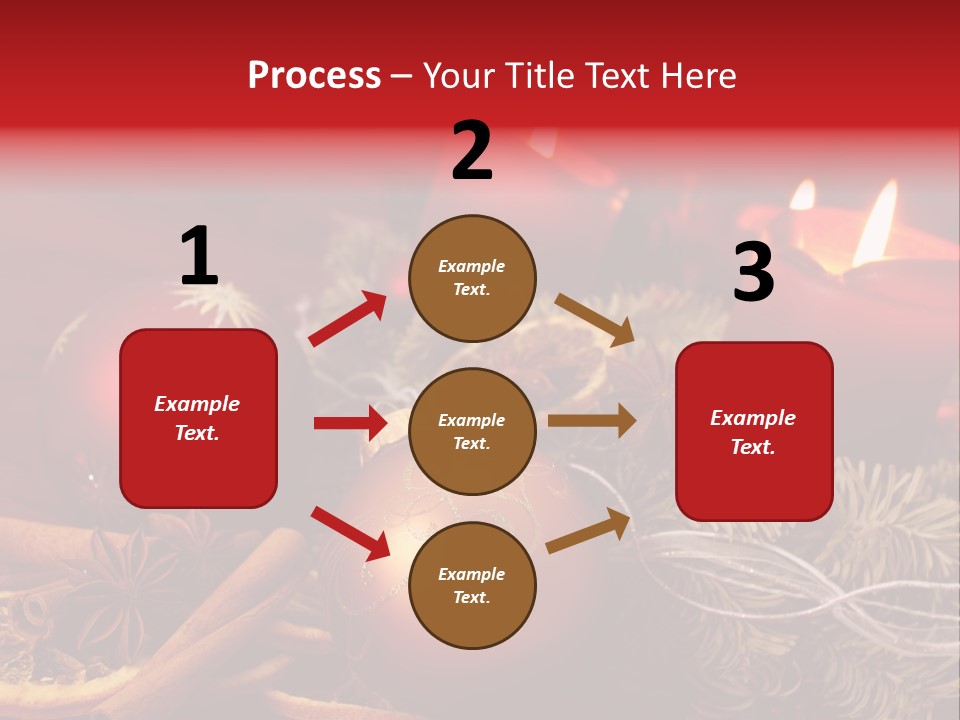 Process – Your Title Text Here

1

Example Text.

2

Example Text.

Example Text.

Example Text.

3

Example Text.